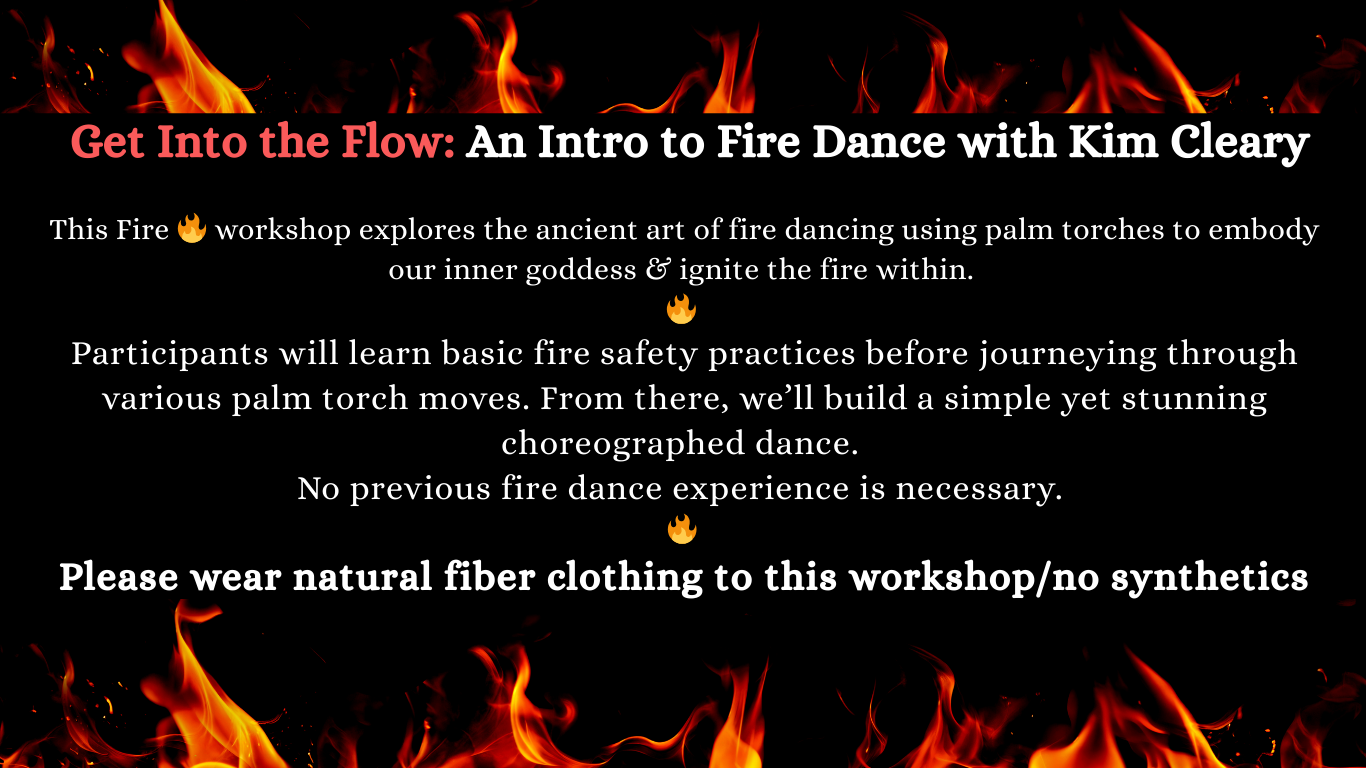 Get Into the Flow: An Intro to Fire Dance with Kim Cleary

This Fire 🔥 workshop explores the ancient art of fire dancing using palm torches to embody our inner goddess & ignite the fire within.

🔥

Participants will learn basic fire safety practices before journeying through various palm torch moves. From there, we'll build a simple yet stunning choreographed dance.
No previous fire dance experience is necessary.

🔥

Please wear natural fiber clothing to this workshop/no synthetics